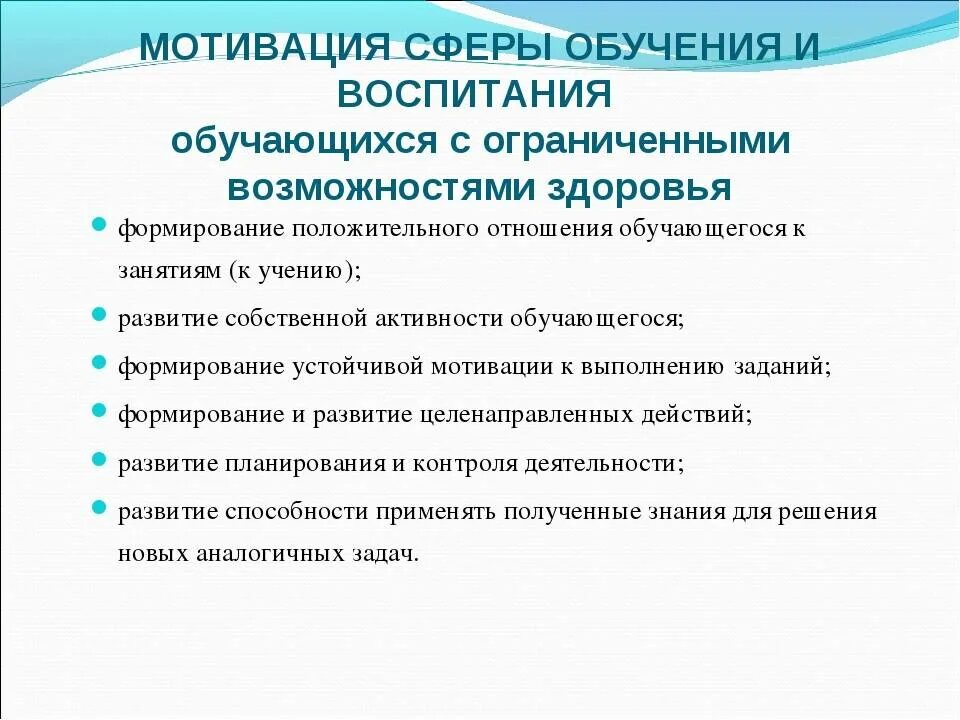 МОТИВАЦИЯ СФЕРЫ ОБУЧЕНИЯ И ВОСПИТАНИЯ
обучающихся с ограниченными возможностями здоровья

- формирование положительного отношения обучающегося к занятиям (к учению);
- развитие собственной активности обучающегося;
- формирование устойчивой мотивации к выполнению заданий;
- формирование и развитие целенаправленных действий;
- развитие планирования и контроля деятельности;
- развитие способности применять полученные знания для решения новых аналогичных задач.